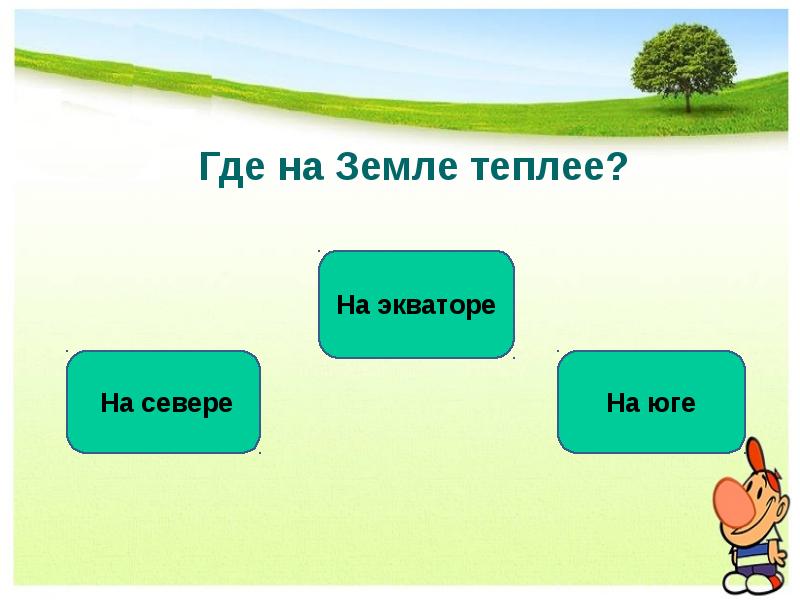 Где на Земле теплее?

На экваторе

На севере

На юге